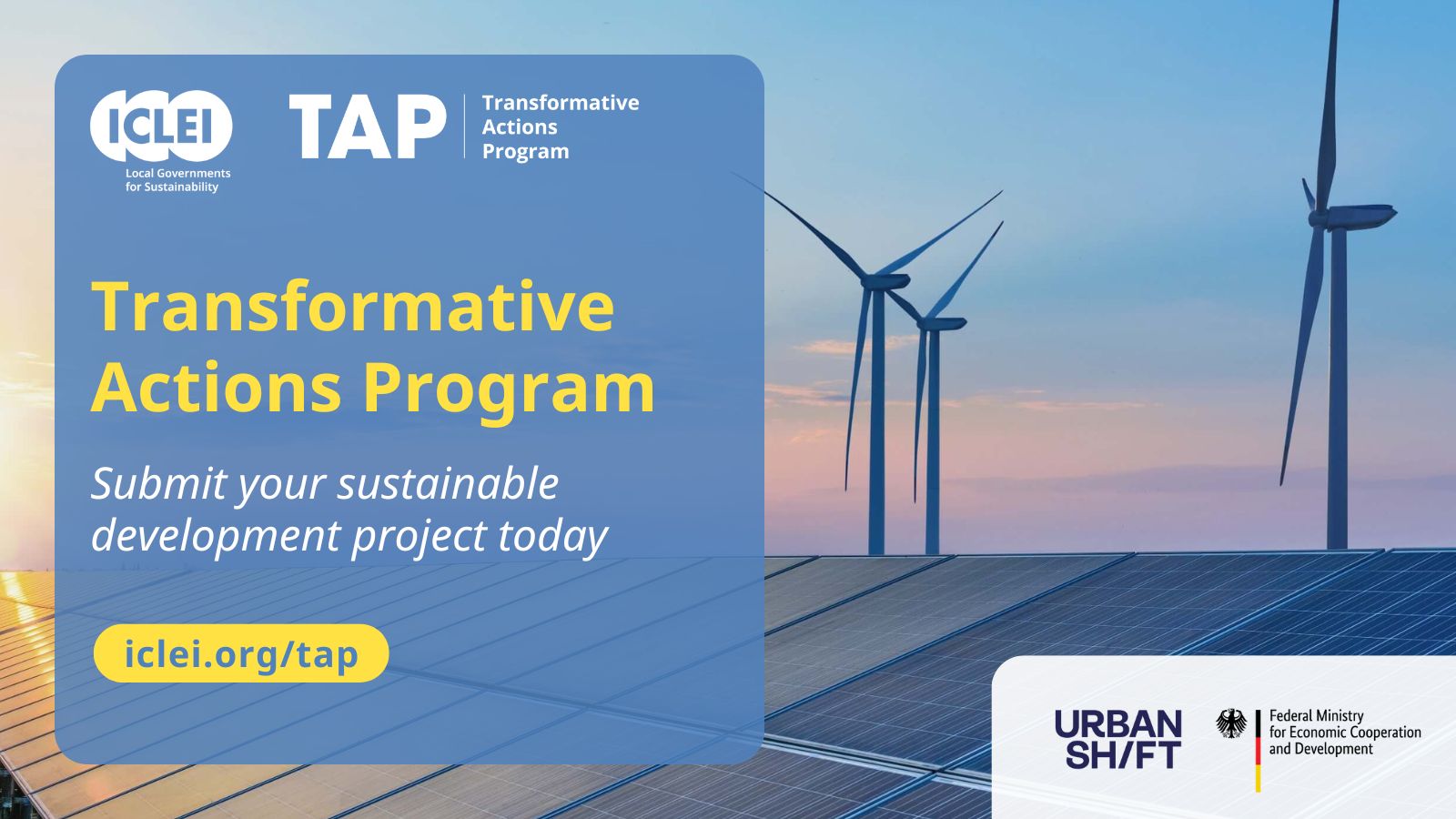 ICLEI
Local Governments for Sustainability

TAP Transformative Actions Program

Transformative Actions Program

Submit your sustainable development project today

iclei.org/tap

URBAN SH/FT

Federal Ministry for Economic Cooperation and Development